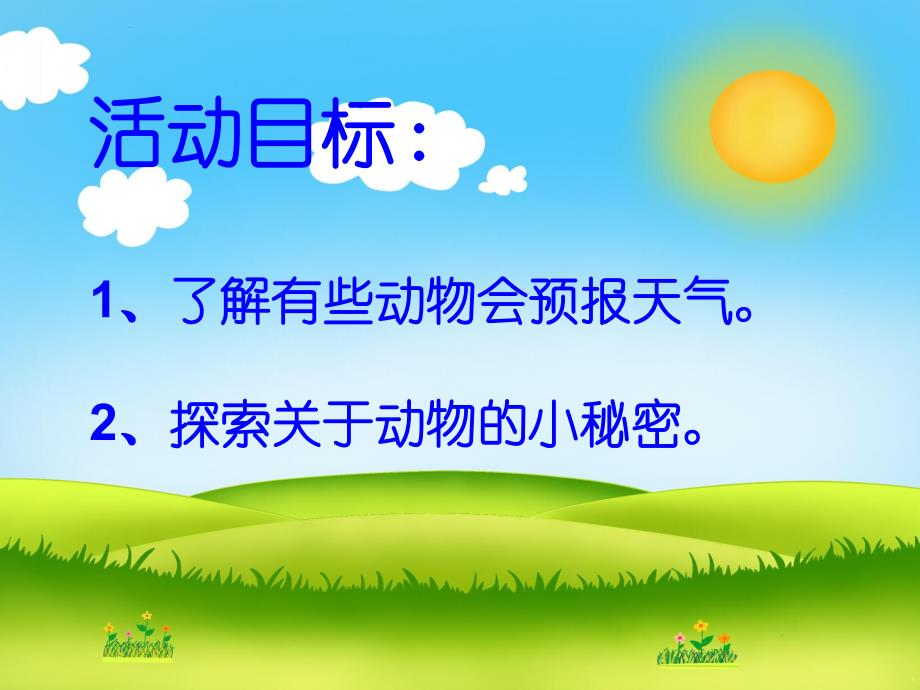 活动目标：

1、了解有些动物会预报天气。

2、探索关于动物的小秘密。